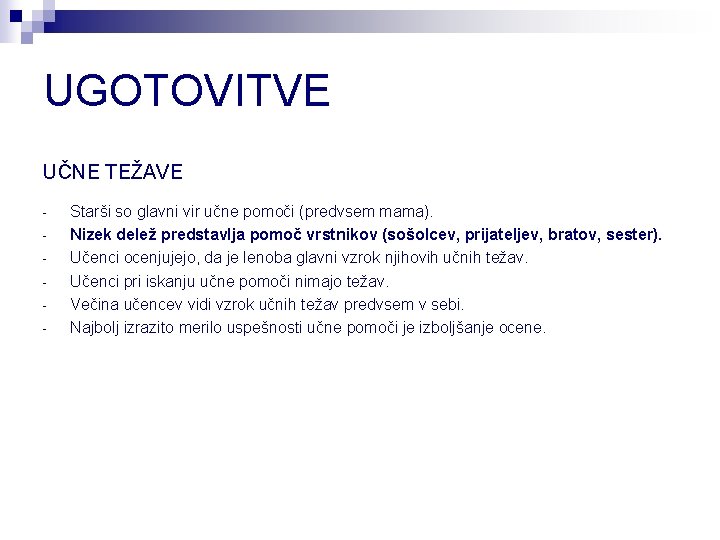 UGOTOVITVE

UČNE TEŽAVE

- Starši so glavni vir učne pomoči (predvsem mama).
- Nizek delež predstavlja pomoč vrstnikov (sošolcev, prijateljev, bratov, sester).
- Učenci ocenjujejo, da je lenoba glavni vzrok njihovih učnih težav.
- Učenci pri iskanju učne pomoči nimajo težav.
- Večina učencev vidi vzrok učnih težav predvsem v sebi.
- Najbolj izrazito merilo uspešnosti učne pomoči je izboljšanje ocene.